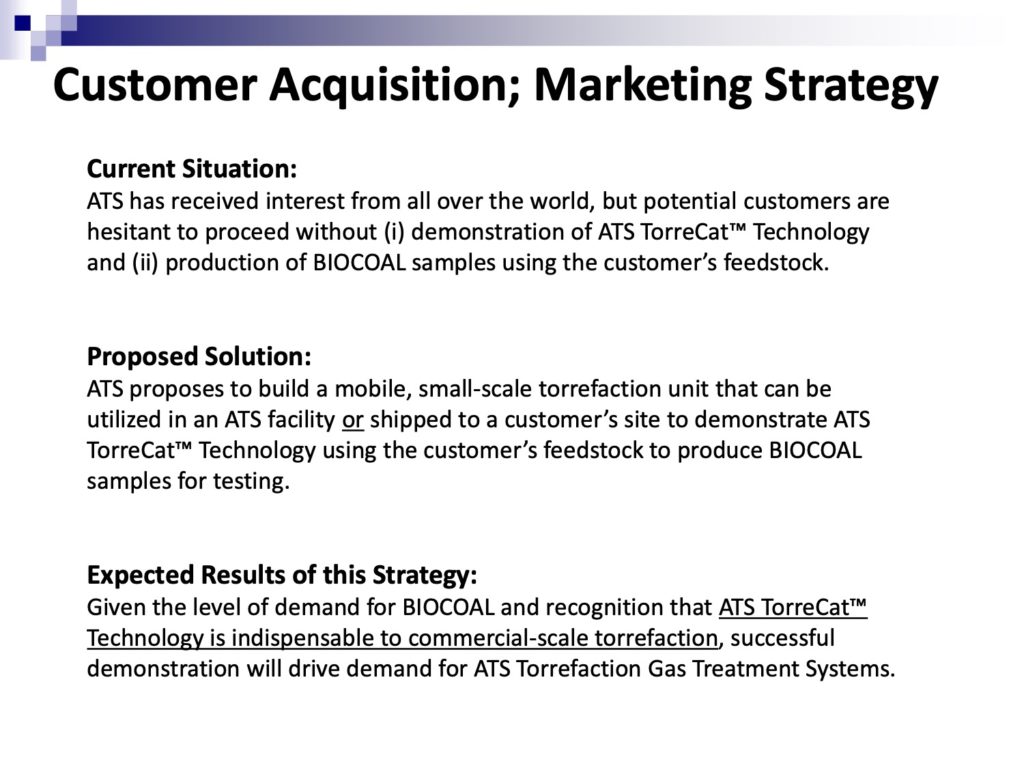 Customer Acquisition; Marketing Strategy

Current Situation:
ATS has received interest from all over the world, but potential customers are hesitant to proceed without (i) demonstration of ATS TorreCat™ Technology and (ii) production of BIOCOAL samples using the customer's feedstock.

Proposed Solution:
ATS proposes to build a mobile, small-scale torrefaction unit that can be utilized in an ATS facility or shipped to a customer's site to demonstrate ATS TorreCat™ Technology using the customer's feedstock to produce BIOCOAL samples for testing.

Expected Results of this Strategy:
Given the level of demand for BIOCOAL and recognition that ATS TorreCat™ Technology is indispensable to commercial-scale torrefaction, successful demonstration will drive demand for ATS Torrefaction Gas Treatment Systems.